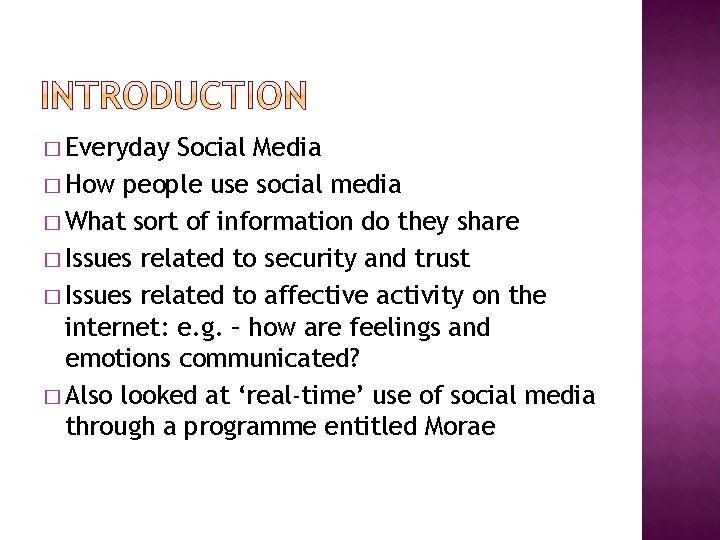 INTRODUCTION

□ Everyday Social Media
□ How people use social media
□ What sort of information do they share
□ Issues related to security and trust
□ Issues related to affective activity on the internet: e.g. – how are feelings and emotions communicated?
□ Also looked at ‘real-time’ use of social media through a programme entitled Morae